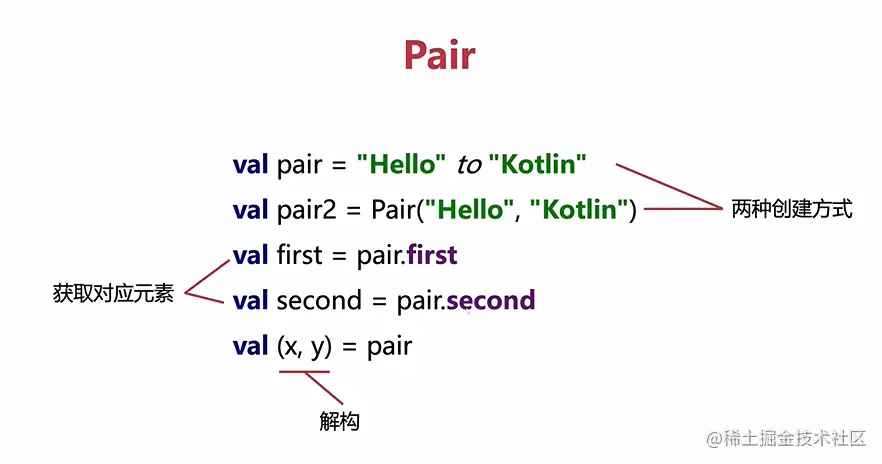 Pair

val pair = "Hello" to "Kotlin"
val pair2 = Pair("Hello", "Kotlin")
val first = pair.first
val second = pair.second
val (x, y) = pair

两种创建方式

获取对应元素

解构

@稀土掘金技术社区